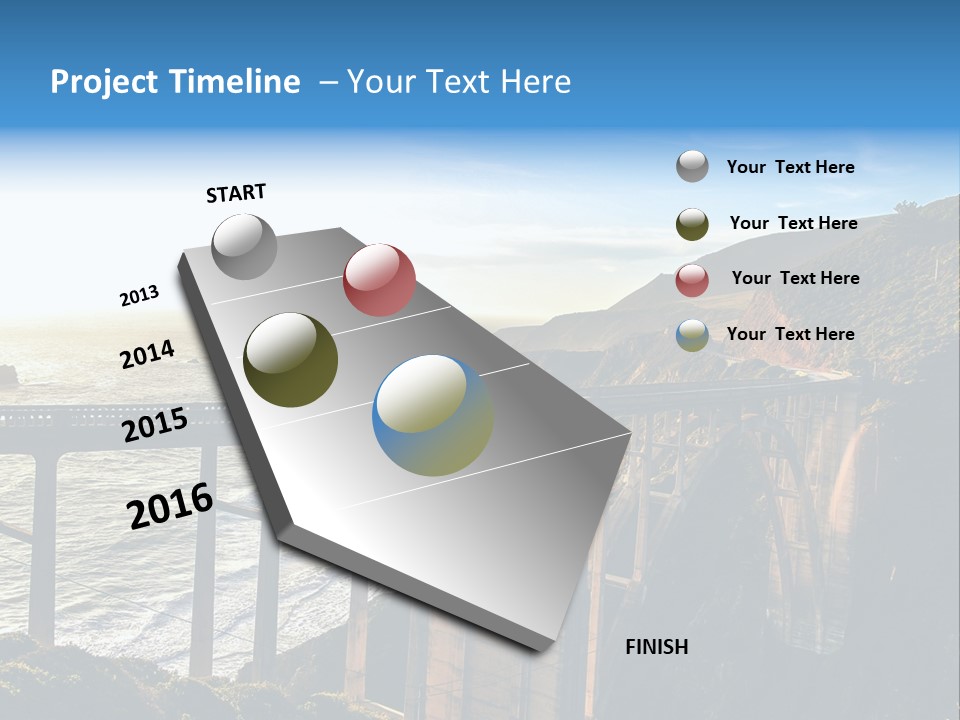 Project Timeline – Your Text Here

START

2013

2014

2015

2016

FINISH

Your Text Here

Your Text Here

Your Text Here

Your Text Here